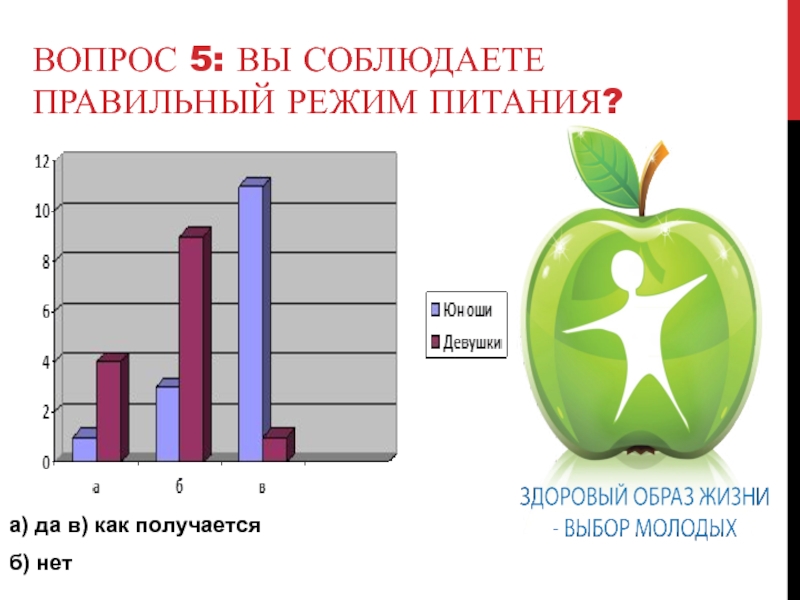 ВОПРОС 5: ВЫ СОБЛЮДАЕТЕ ПРАВИЛЬНЫЙ РЕЖИМ ПИТАНИЯ?

12
10
8
6
4
2
0

а
б
в

Юноши
Девушки

ЗДОРОВЫЙ ОБРАЗ ЖИЗНИ - ВЫБОР МОЛОДЫХ

а) да в) как получается

б) нет